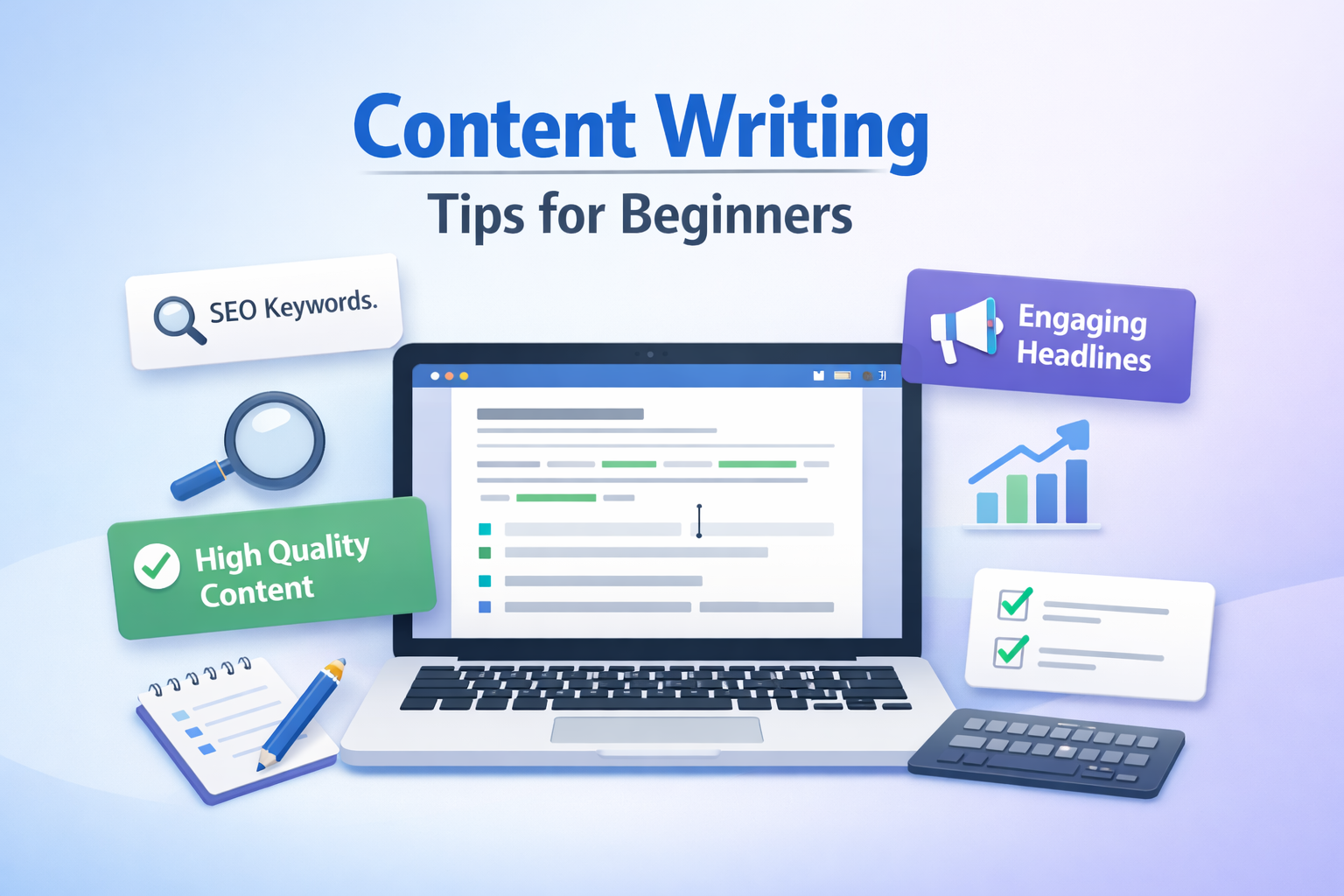 Content Writing
Tips for Beginners

SEO Keywords.

Engaging Headlines

High Quality Content